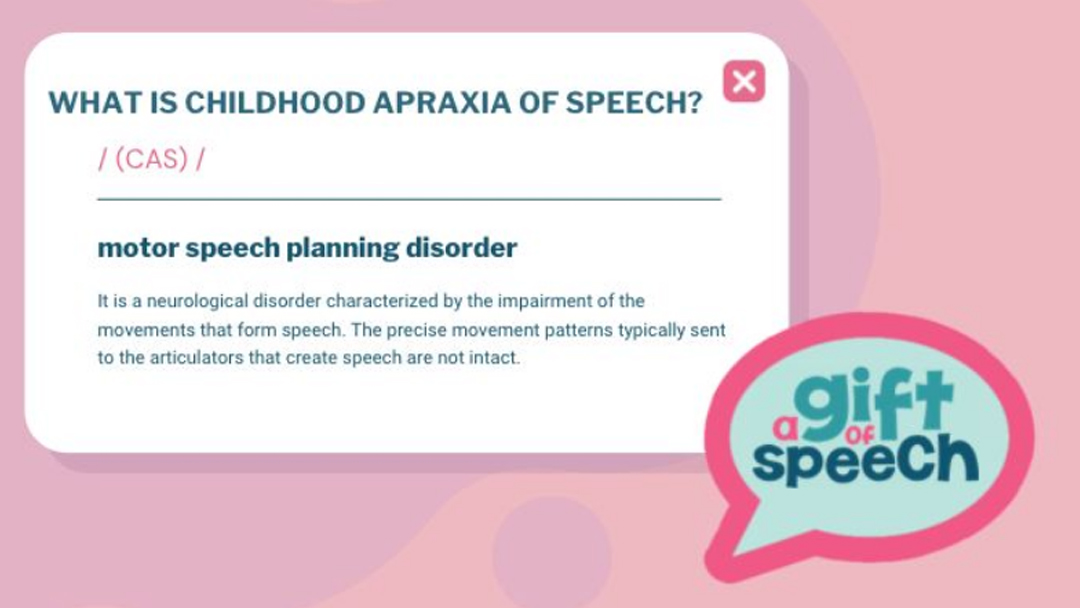 WHAT IS CHILDHOOD APRAXIA OF SPEECH?

/ (CAS) /

motor speech planning disorder

It is a neurological disorder characterized by the impairment of the movements that form speech. The precise movement patterns typically sent to the articulators that create speech are not intact.

a gift of speech